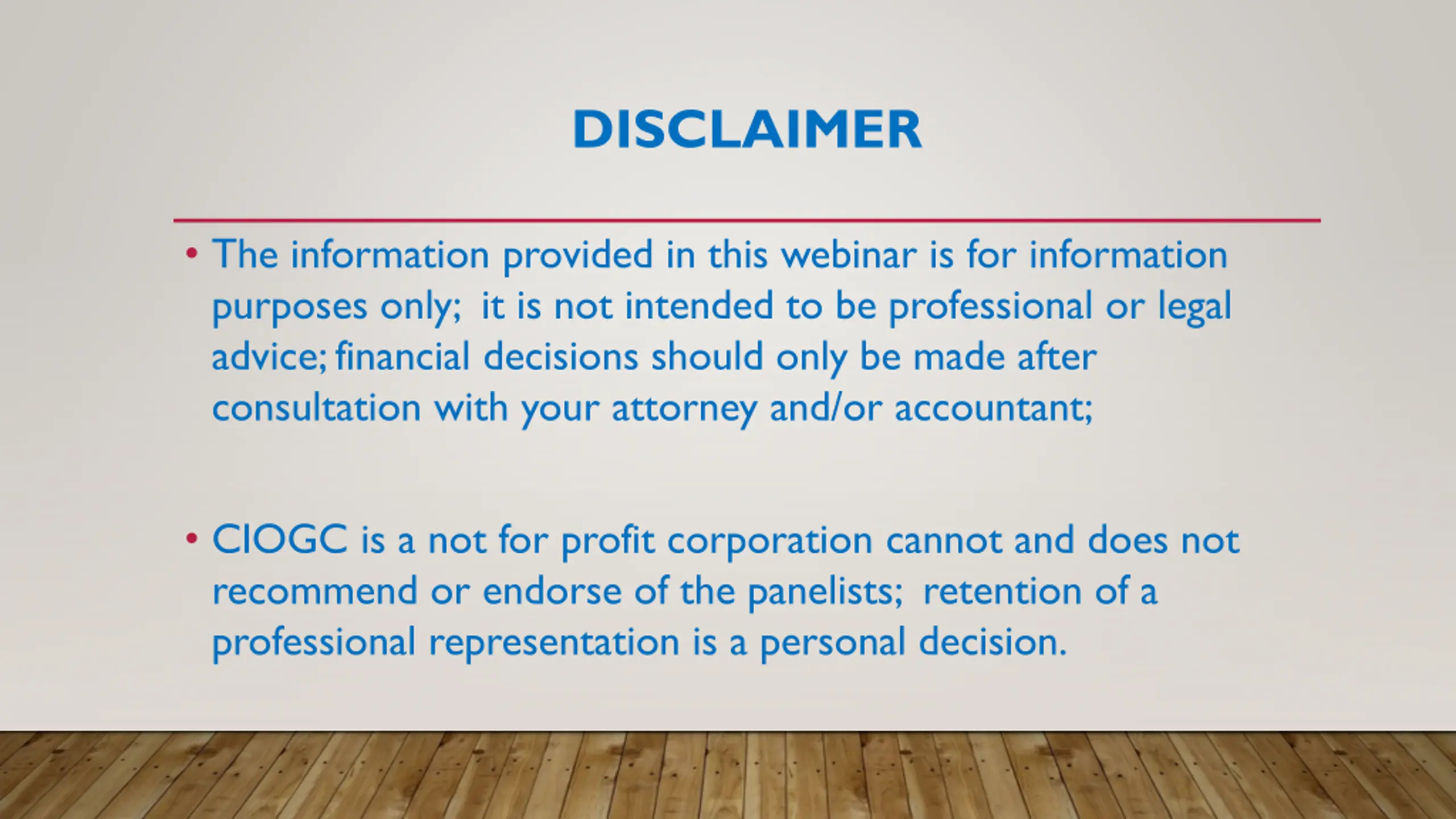 DISCLAIMER

• The information provided in this webinar is for information purposes only; it is not intended to be professional or legal advice; financial decisions should only be made after consultation with your attorney and/or accountant;

• CIOGC is a not for profit corporation cannot and does not recommend or endorse of the panelists; retention of a professional representation is a personal decision.